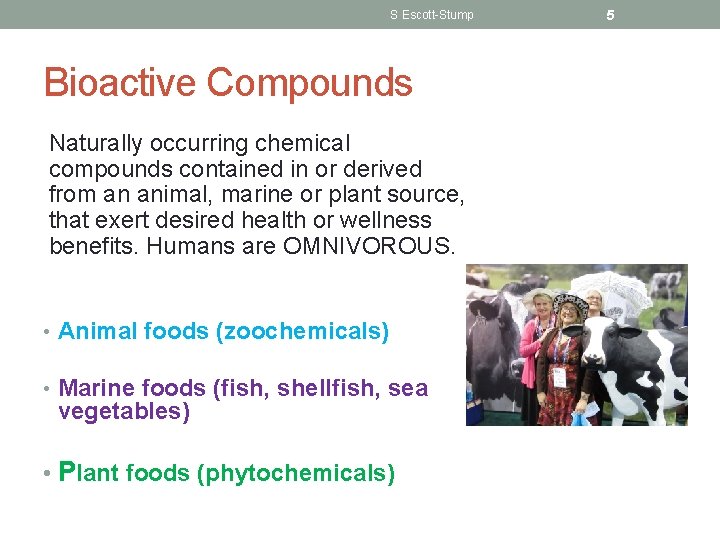 S Escott-Stump

5

Bioactive Compounds

Naturally occurring chemical compounds contained in or derived from an animal, marine or plant source, that exert desired health or wellness benefits. Humans are OMNIVOROUS.

• Animal foods (zoochemicals)

• Marine foods (fish, shellfish, sea vegetables)

• Plant foods (phytochemicals)